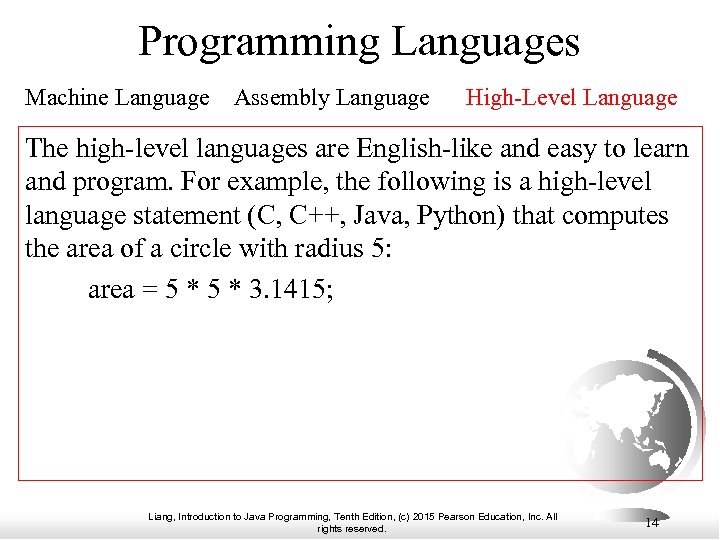 Programming Languages

Machine Language Assembly Language High-Level Language

The high-level languages are English-like and easy to learn and program. For example, the following is a high-level language statement (C, C++, Java, Python) that computes the area of a circle with radius 5:

area = 5 * 5 * 3.1415;

Liang, Introduction to Java Programming, Tenth Edition, (c) 2015 Pearson Education, Inc. All rights reserved.

14